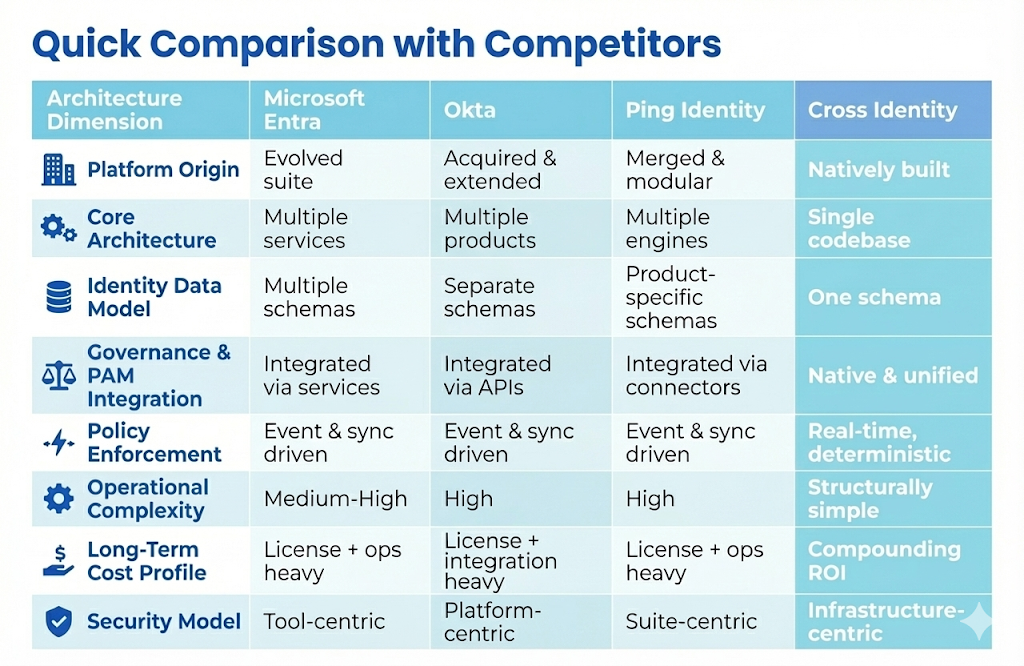 Quick Comparison with Competitors

| Architecture Dimension | Microsoft Entra | Okta | Ping Identity | Cross Identity |
|---|---|---|---|---|
| Platform Origin | Evolved suite | Acquired & extended | Merged & modular | Natively built |
| Core Architecture | Multiple services | Multiple products | Multiple engines | Single codebase |
| Identity Data Model | Multiple schemas | Separate schemas | Product-specific schemas | One schema |
| Governance & PAM Integration | Integrated via services | Integrated via APIs | Integrated via connectors | Native & unified |
| Policy Enforcement | Event & sync driven | Event & sync driven | Event & sync driven | Real-time, deterministic |
| Operational Complexity | Medium-High | High | High | Structurally simple |
| Long-Term Cost Profile | License + ops heavy | License + integration heavy | License + ops heavy | Compounding ROI |
| Security Model | Tool-centric | Platform-centric | Suite-centric | Infrastructure-centric |